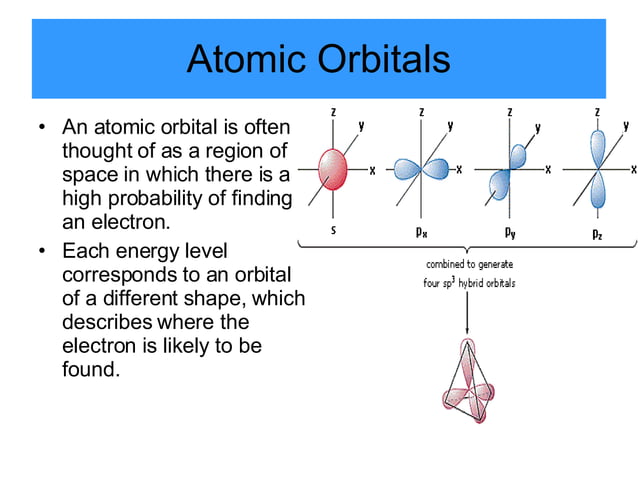 Atomic Orbitals

• An atomic orbital is often thought of as a region of space in which there is a high probability of finding an electron.

• Each energy level corresponds to an orbital of a different shape, which describes where the electron is likely to be found.

z y x s
z y x $p_x$
z y x $p_y$
z y x $p_z$

combined to generate four $sp^3$ hybrid orbitals